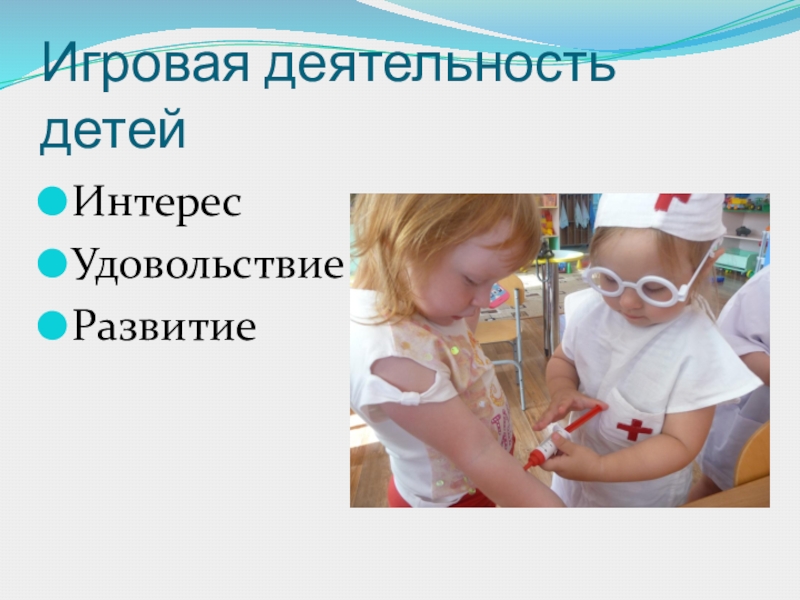 Игровая деятельность детей

Интерес
Удовольствие
Развитие